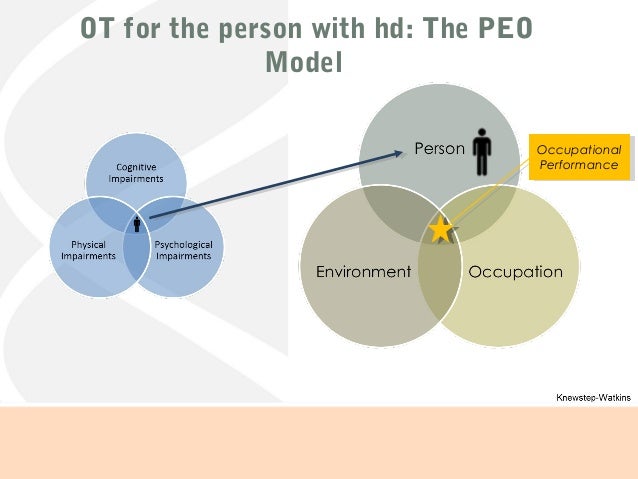 OT for the person with hd: The PEO Model

Cognitive Impairments

Physical Impairments

Psychological Impairments

Person

Occupational Performance

Environment

Occupation

Knewstep-Watkins